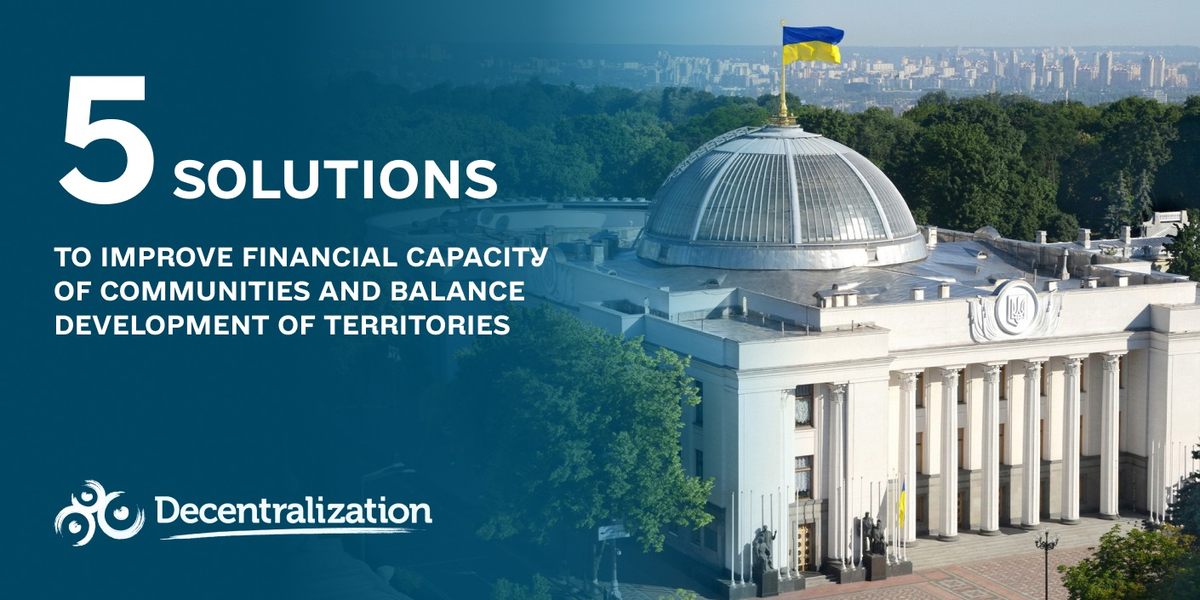 5 SOLUTIONS

TO IMPROVE FINANCIAL CAPACITY OF COMMUNITIES AND BALANCE DEVELOPMENT OF TERRITORIES

Decentralization